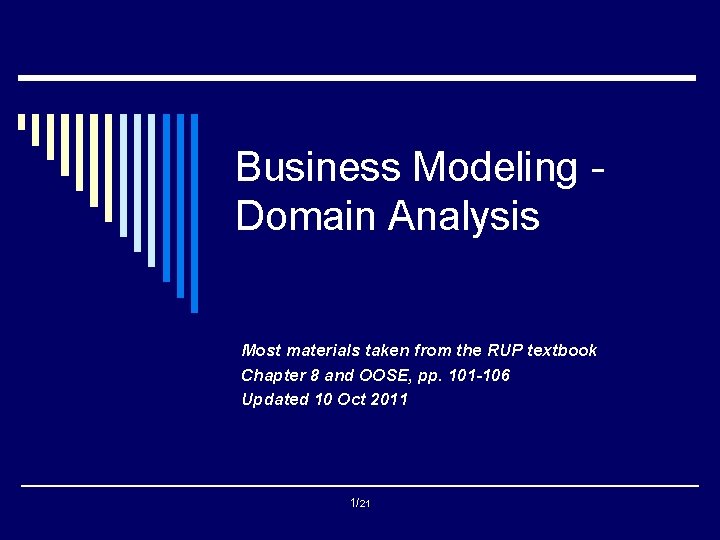 Business Modeling - Domain Analysis

Most materials taken from the RUP textbook
Chapter 8 and OOSE, pp. 101-106
Updated 10 Oct 2011

1/21